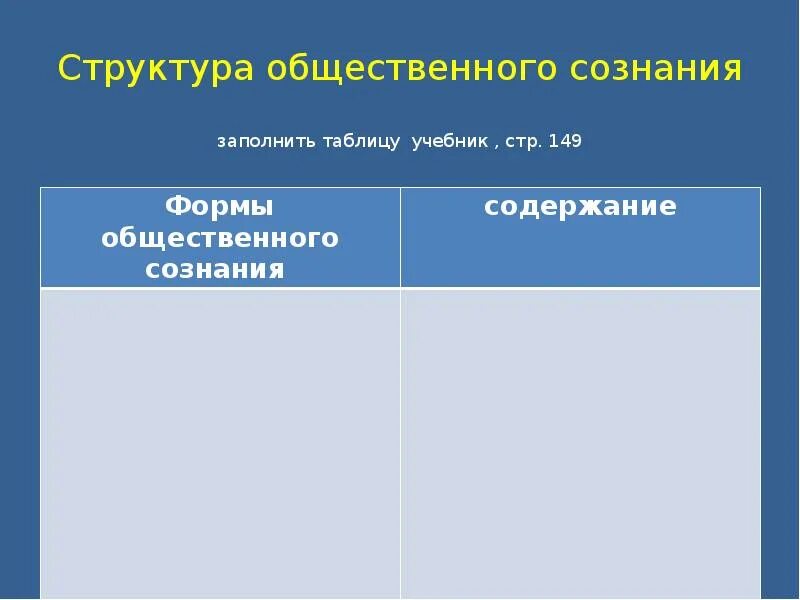 Структура общественного сознания

заполнить таблицу учебник , стр. 149

| Формы общественного сознания | содержание |
|---|---|
| | |